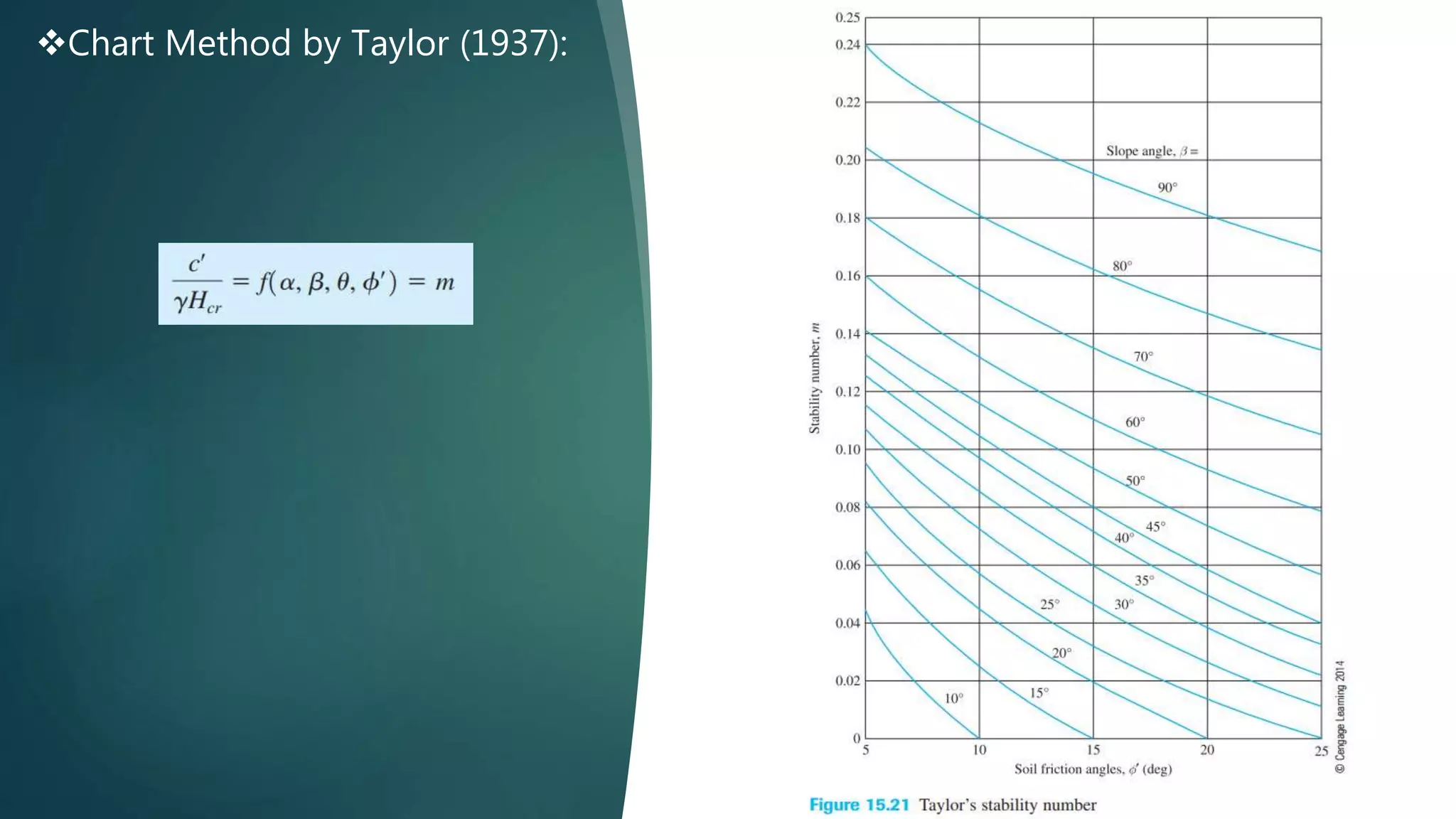 ❖Chart Method by Taylor (1937):

$\frac{c'}{\gamma H_{cr}} = f(\alpha, \beta, \theta, \phi') = m$

0.25
0.24
0.22
0.20
0.18
0.16
0.14
0.12
0.10
0.08
0.06
0.04
0.02
0

Stability number, $m$

Slope angle, $\beta =$
90°
80°
70°
60°
50°
45°
40°
35°
30°
25°
20°
15°
10°

5
10
15
20
25

Soil friction angles, $\phi'$ (deg)

© Cengage Learning 2014

Figure 15.21 Taylor's stability number